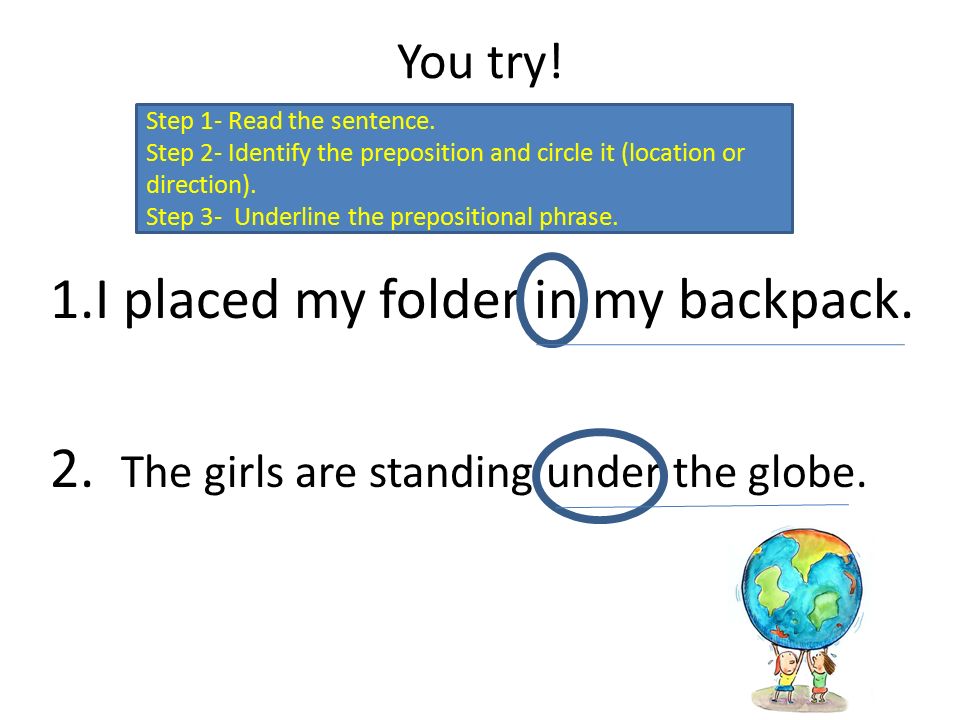 You try!

Step 1- Read the sentence.
Step 2- Identify the preposition and circle it (location or direction).
Step 3- Underline the prepositional phrase.

1.I placed my folder in my backpack.

2. The girls are standing under the globe.